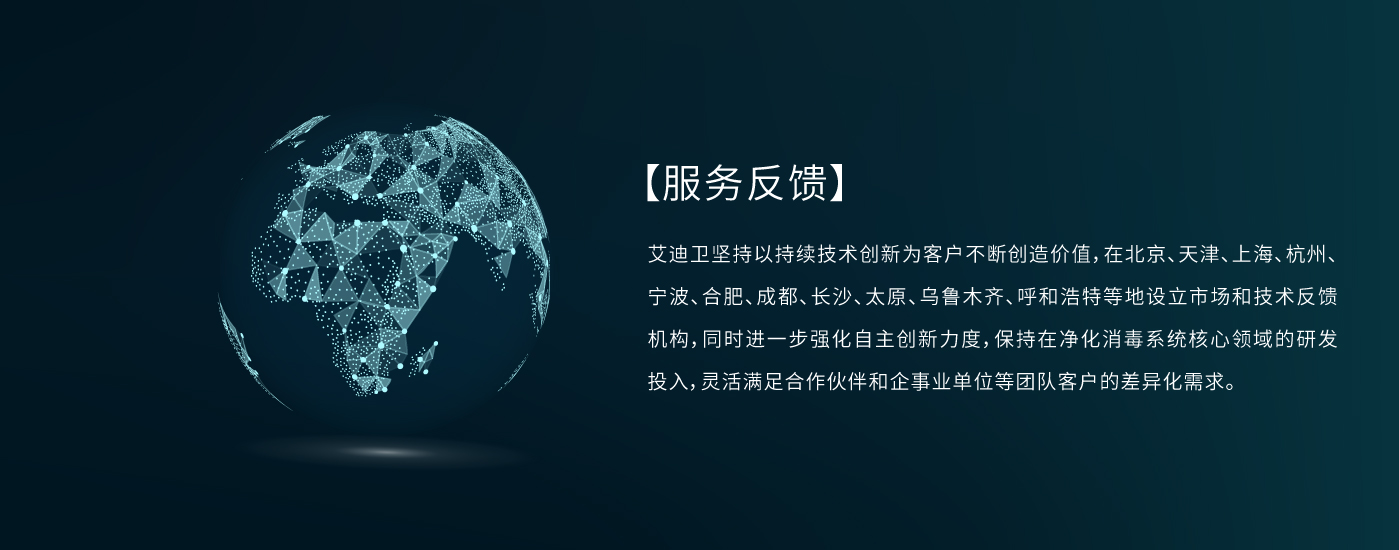 【服务反馈】

艾迪卫坚持以持续技术创新为客户不断创造价值，在北京、天津、上海、杭州、宁波、合肥、成都、长沙、太原、乌鲁木齐、呼和浩特等地设立市场和技术反馈机构，同时进一步强化自主创新力度，保持在净化消毒系统核心领域的研发投入，灵活满足合作伙伴和企事业单位等团队客户的差异化需求。